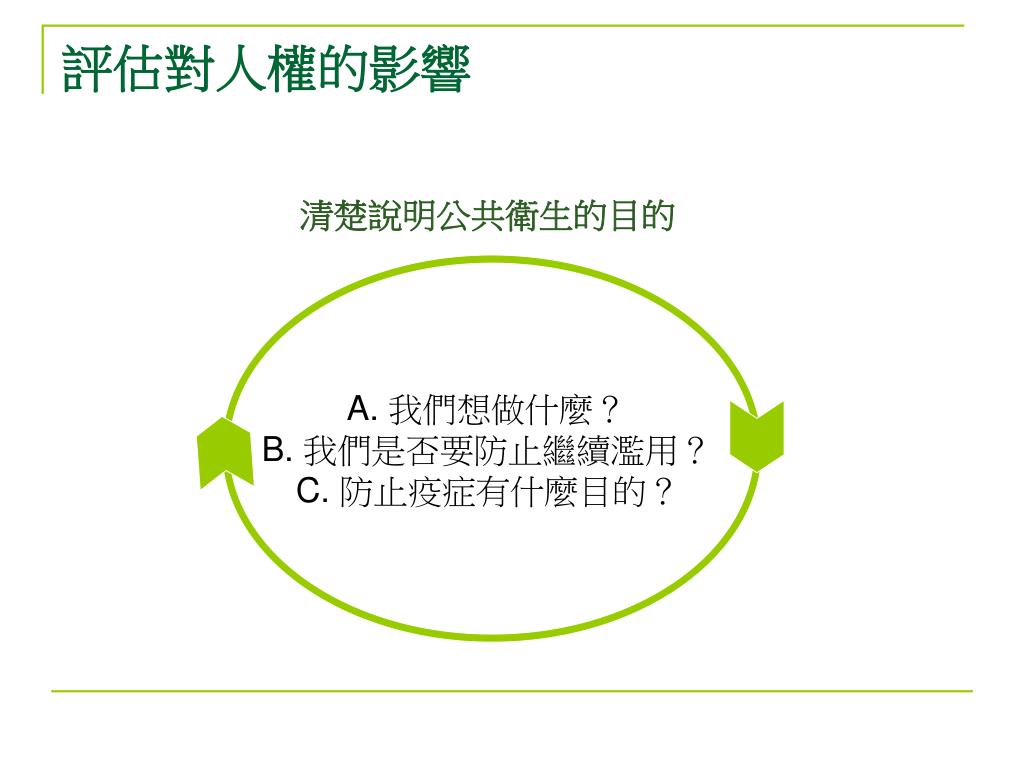 評估對人權的影響

清楚說明公共衛生的目的

A. 我們想做什麼？
B. 我們是否要防止繼續濫用？
C. 防止疫症有什麼目的？